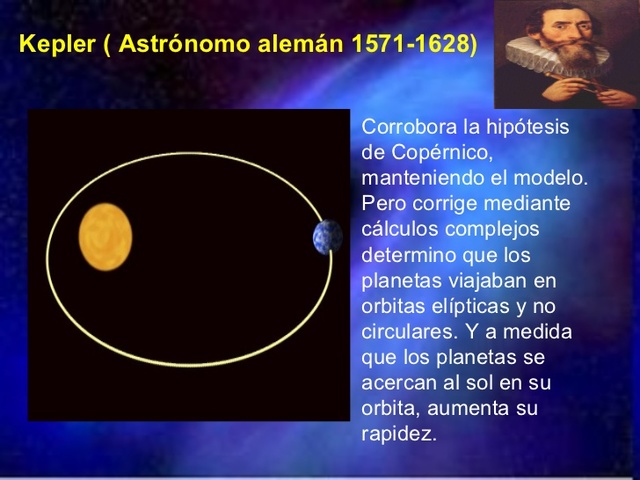 Kepler ( Astrónomo alemán 1571-1628)

Corrobora la hipótesis de Copérnico, manteniendo el modelo. Pero corrige mediante cálculos complejos determino que los planetas viajaban en orbitas elípticas y no circulares. Y a medida que los planetas se acercan al sol en su orbita, aumenta su rapidez.